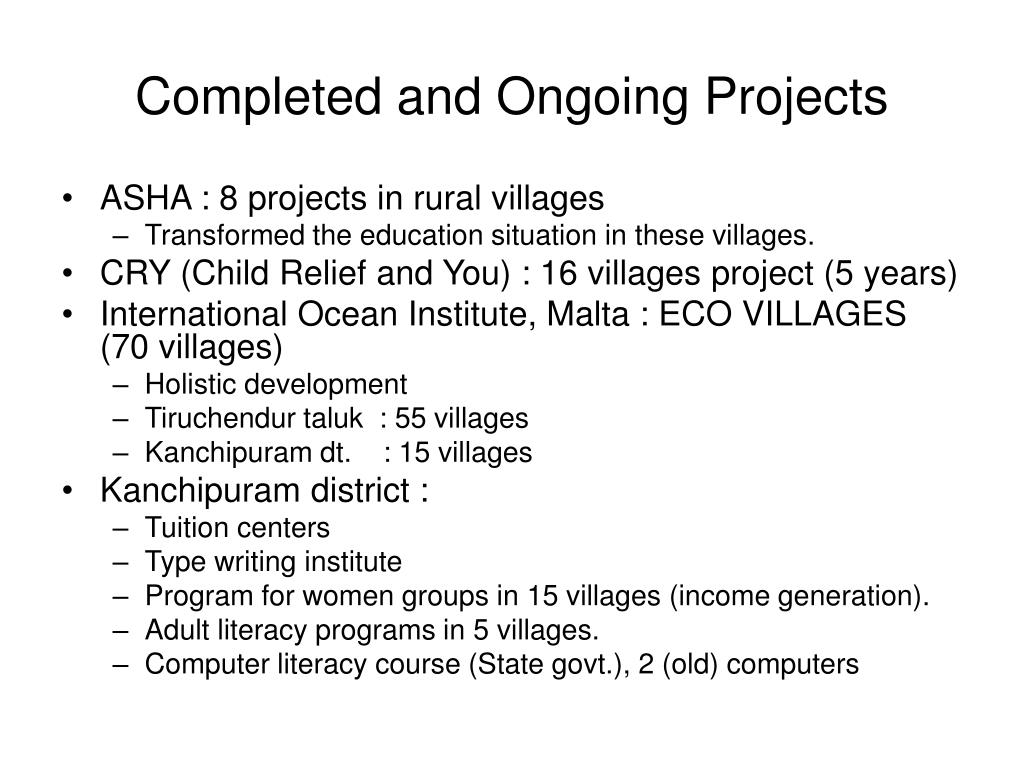 Completed and Ongoing Projects

• ASHA : 8 projects in rural villages
– Transformed the education situation in these villages.
• CRY (Child Relief and You) : 16 villages project (5 years)
• International Ocean Institute, Malta : ECO VILLAGES (70 villages)
– Holistic development
– Tiruchendur taluk : 55 villages
– Kanchipuram dt. : 15 villages
• Kanchipuram district :
– Tuition centers
– Type writing institute
– Program for women groups in 15 villages (income generation).
– Adult literacy programs in 5 villages.
– Computer literacy course (State govt.), 2 (old) computers